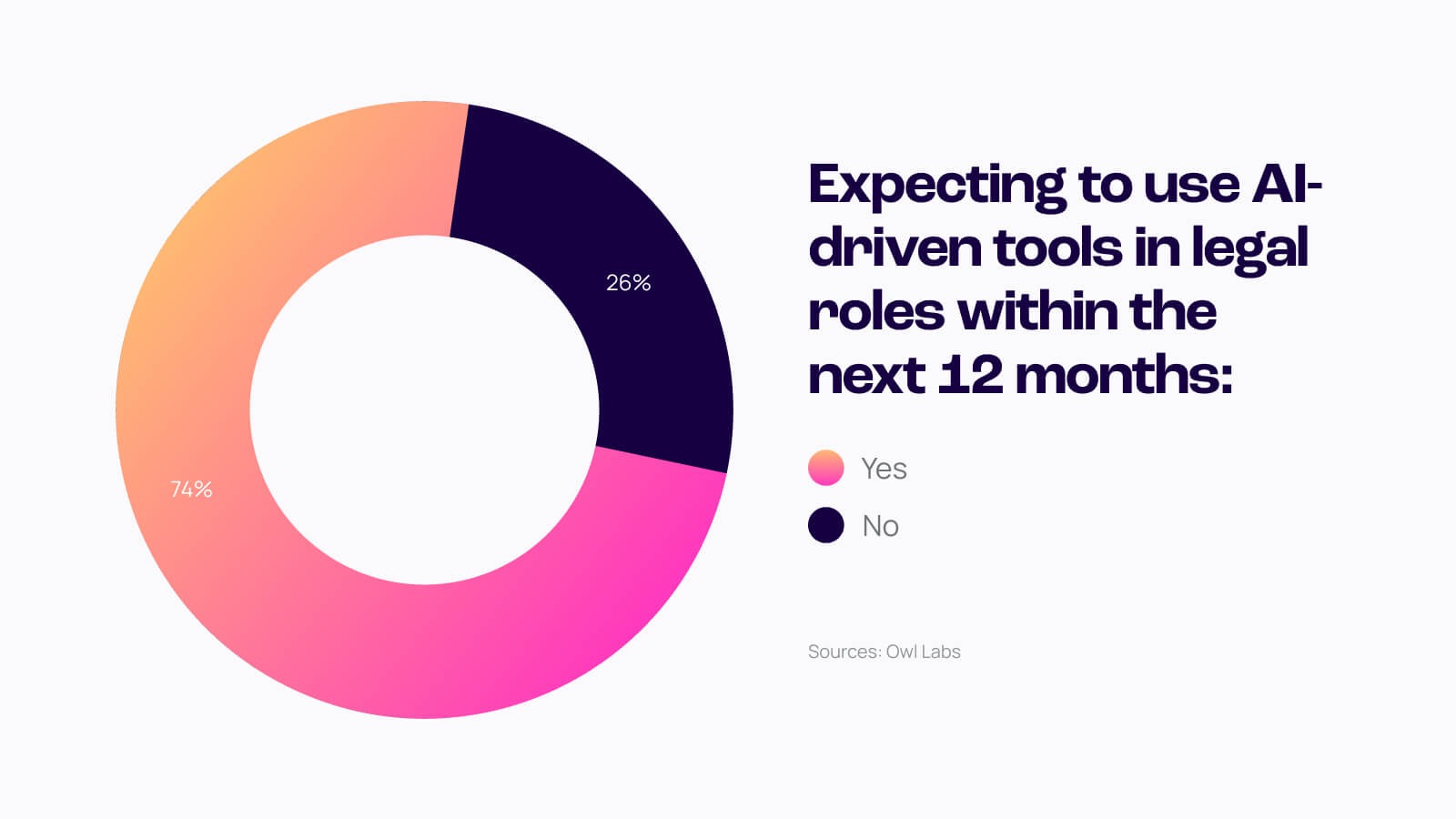 26%

74%

Expecting to use AI-driven tools in legal roles within the next 12 months:

Yes

No

Sources: Owl Labs